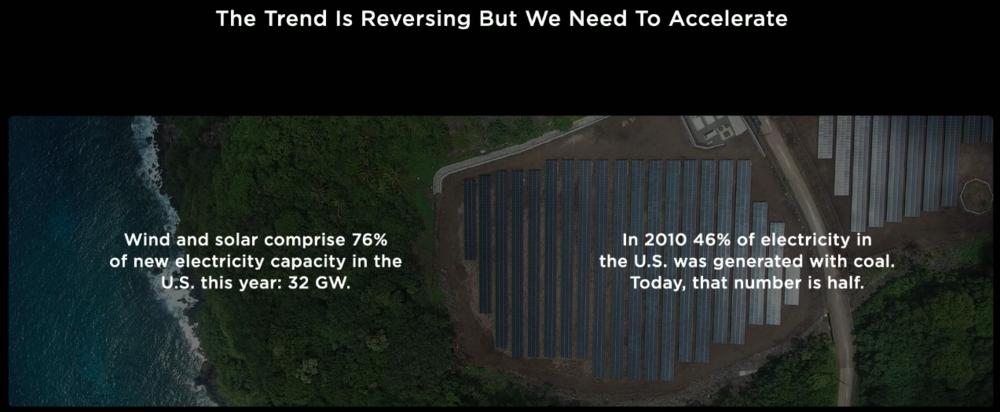 The Trend Is Reversing But We Need To Accelerate

Wind and solar comprise 76% of new electricity capacity in the U.S. this year: 32 GW.

In 2010 46% of electricity in the U.S. was generated with coal. Today, that number is half.